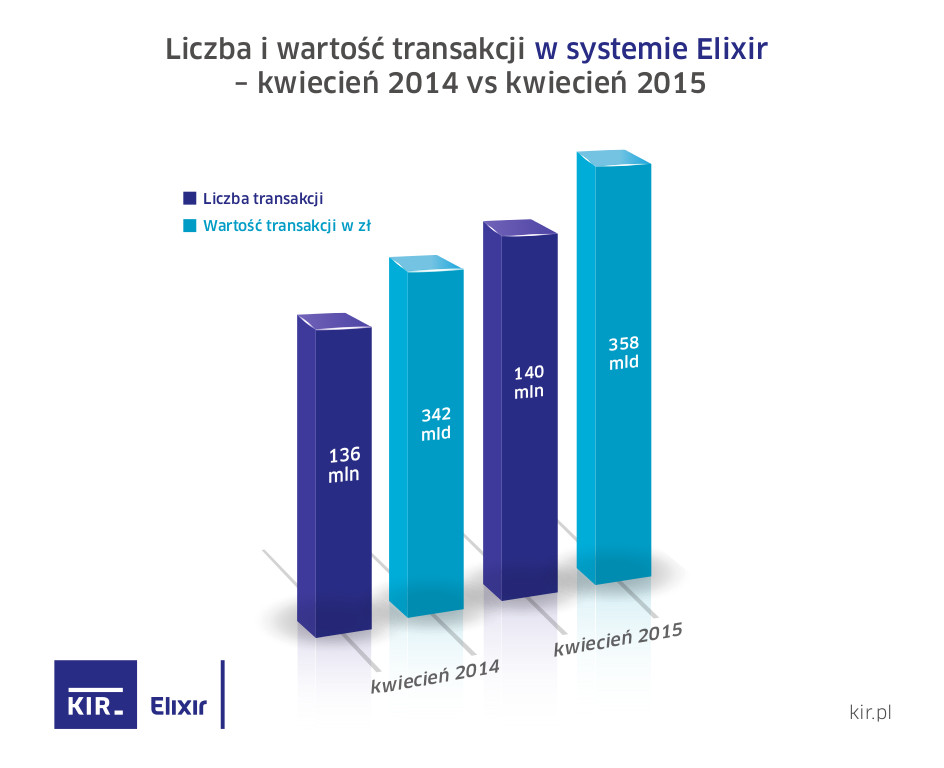 Liczba i wartość transakcji w systemie Elixir – kwiecień 2014 vs kwiecień 2015

Liczba transakcji
Wartość transakcji w zł

136 mln
342 mld
140 mln
358 mld

kwiecień 2014
kwiecień 2015

KIR
Elixir

kir.pl